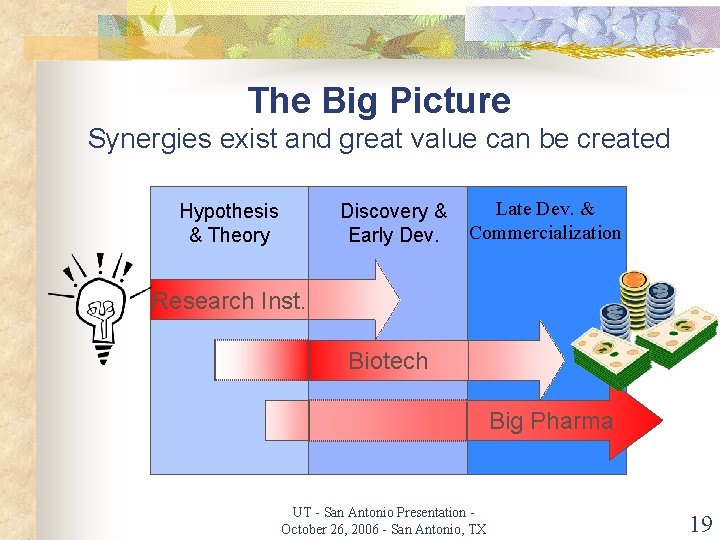 The Big Picture
Synergies exist and great value can be created

Hypothesis & Theory

Discovery & Early Dev.

Late Dev. & Commercialization

Research Inst.

Biotech

Big Pharma

UT - San Antonio Presentation - October 26, 2006 - San Antonio, TX

19